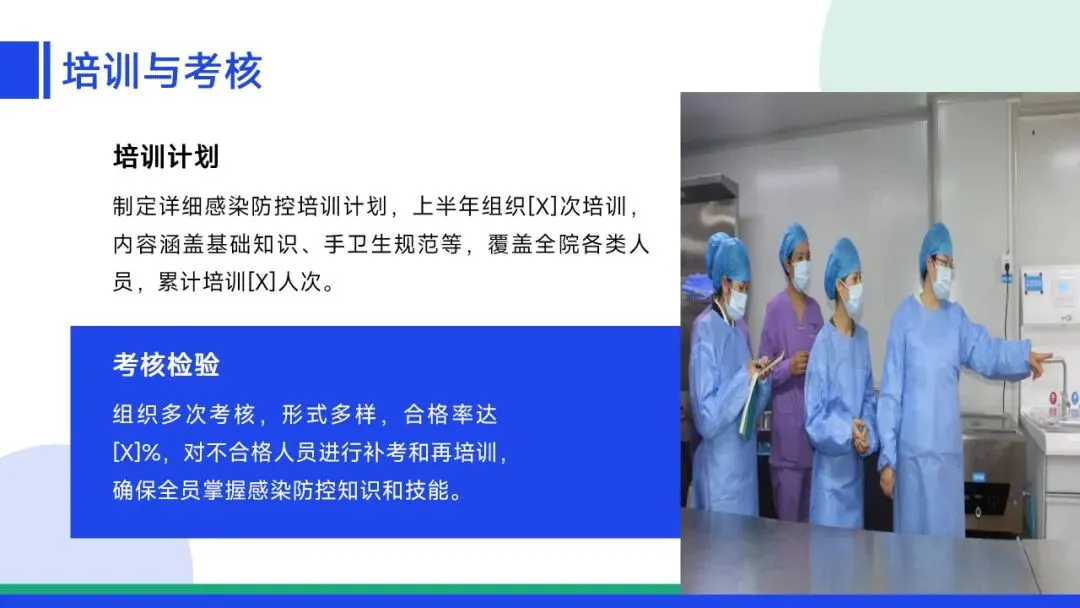 培训与考核

培训计划

制定详细感染防控培训计划，上半年组织[X]次培训，内容涵盖基础知识、手卫生规范等，覆盖全院各类人员，累计培训[X]人次。

考核检验

组织多次考核，形式多样，合格率达[X]%，对不合格人员进行补考和再培训，确保全员掌握感染防控知识和技能。